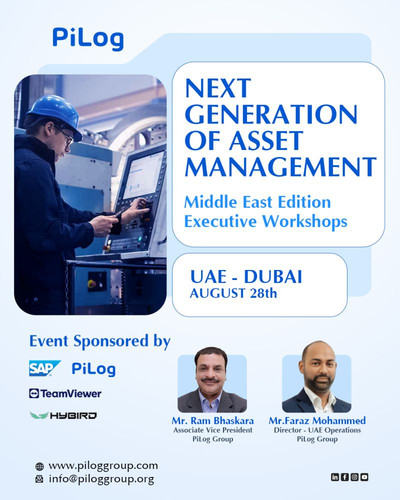 PiLog

NEXT GENERATION OF ASSET MANAGEMENT

Middle East Edition
Executive Workshops

UAE - DUBAI
AUGUST 28th

Event Sponsored by

SAP PiLog

TeamViewer

HYBIRD

Mr. Ram Bhaskara
Associate Vice President
PiLog Group

Mr.Faraz Mohammed
Director - UAE Operations
PiLog Group

www.piloggroup.com
info@piloggroup.org